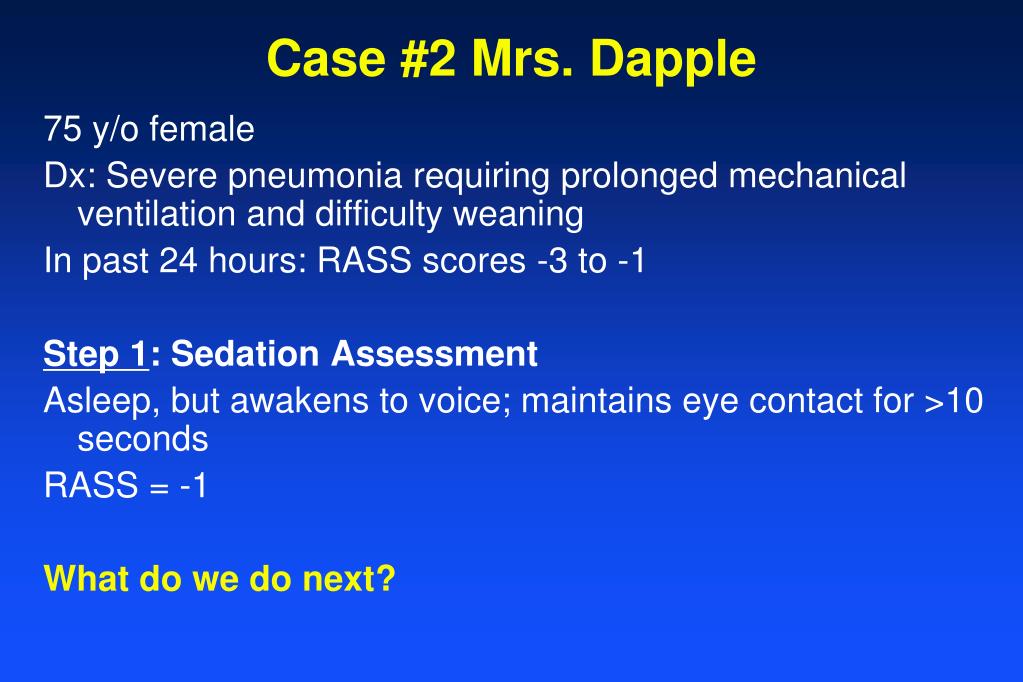 Case #2 Mrs. Dapple

75 y/o female
Dx: Severe pneumonia requiring prolonged mechanical ventilation and difficulty weaning
In past 24 hours: RASS scores -3 to -1

Step 1: Sedation Assessment
Asleep, but awakens to voice; maintains eye contact for >10 seconds
RASS = -1

What do we do next?